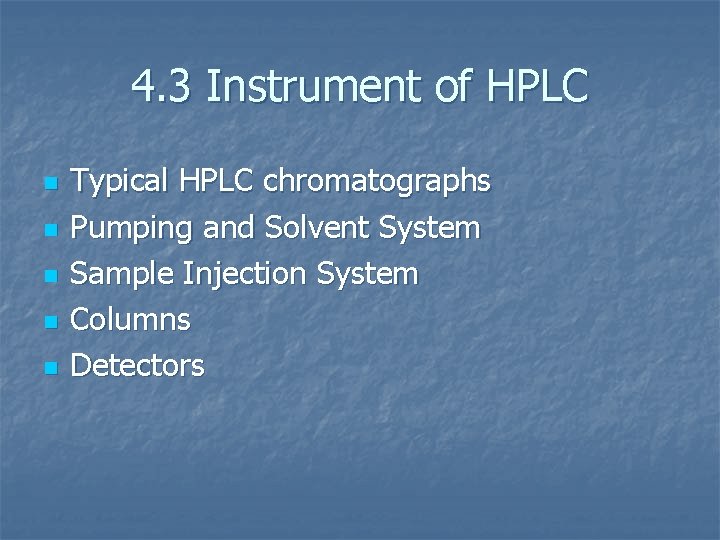 4.3 Instrument of HPLC

- Typical HPLC chromatographs
- Pumping and Solvent System
- Sample Injection System
- Columns
- Detectors